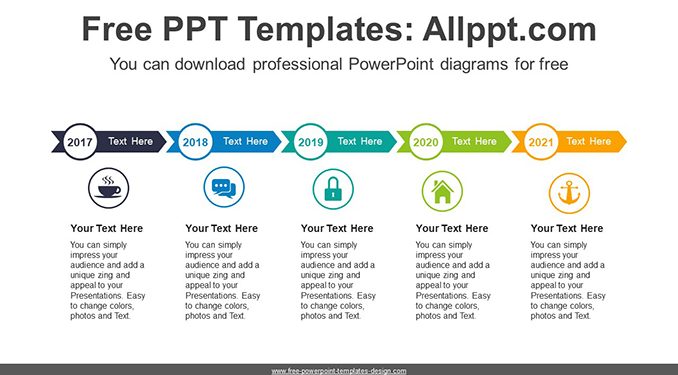 Free PPT Templates: Allppt.com

You can download professional PowerPoint diagrams for free

2017 Text Here

2018 Text Here

2019 Text Here

2020 Text Here

2021 Text Here

Your Text Here

You can simply impress your audience and add a unique zing and appeal to your Presentations. Easy to change colors, photos and Text.

Your Text Here

You can simply impress your audience and add a unique zing and appeal to your Presentations. Easy to change colors, photos and Text.

Your Text Here

You can simply impress your audience and add a unique zing and appeal to your Presentations. Easy to change colors, photos and Text.

Your Text Here

You can simply impress your audience and add a unique zing and appeal to your Presentations. Easy to change colors, photos and Text.

Your Text Here

You can simply impress your audience and add a unique zing and appeal to your Presentations. Easy to change colors, photos and Text.

www.free-powerpoint-templates-design.com